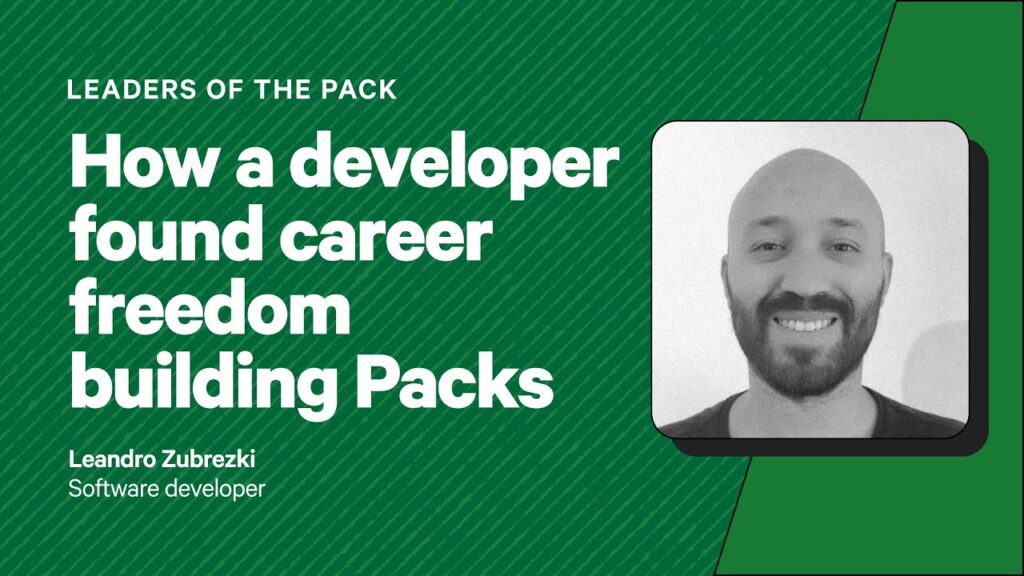 LEADERS OF THE PACK

How a developer found career freedom building Packs

Leandro Zubrezki
Software developer